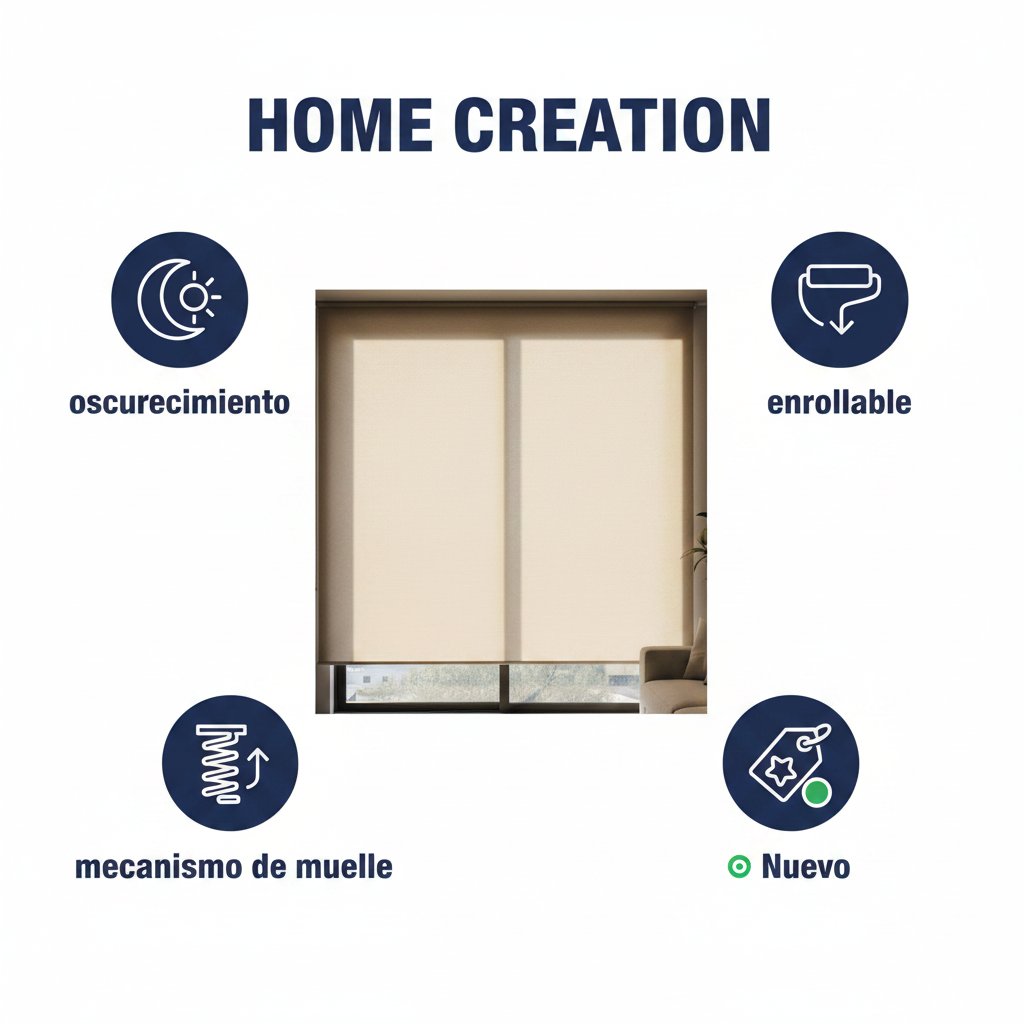 HOME CREATION

oscurecimiento

enrollable

mecanismo de muelle

Nuevo